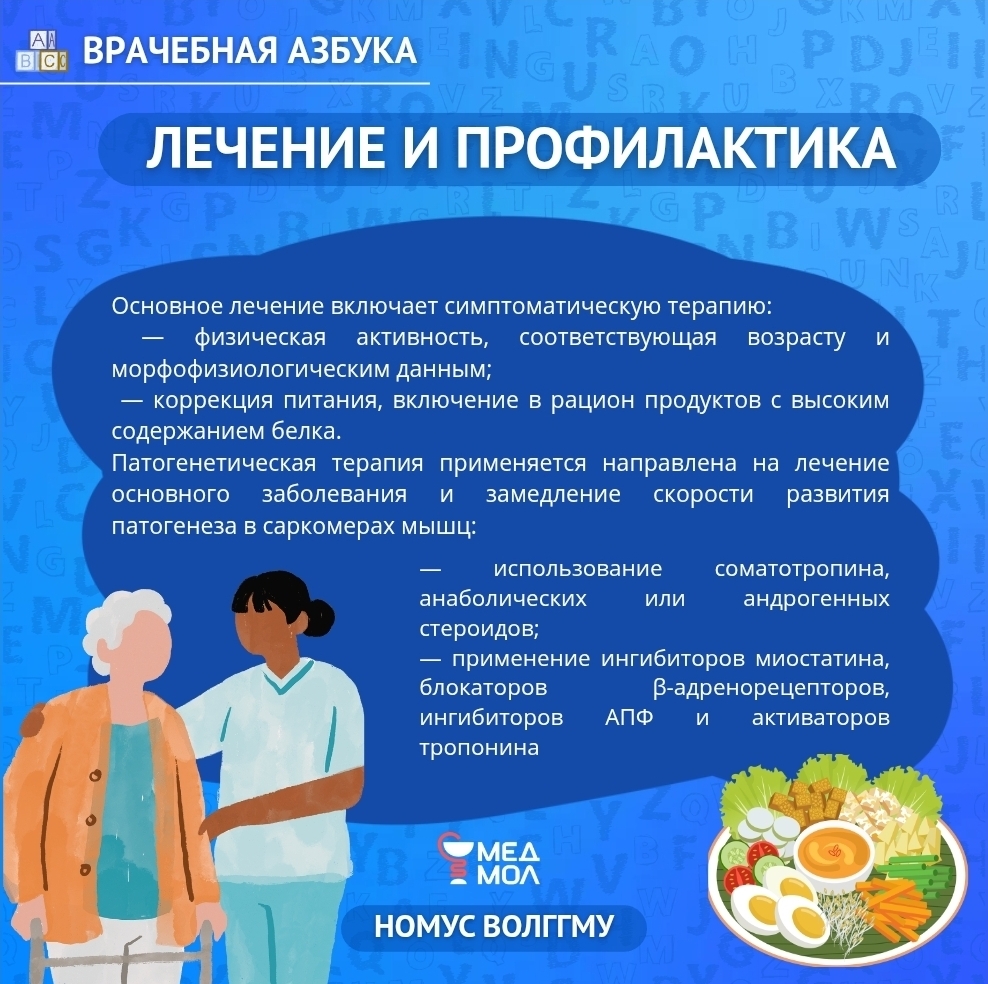 A
B C
ВРАЧЕБНАЯ АЗБУКА

ЛЕЧЕНИЕ И ПРОФИЛАКТИКА

Основное лечение включает симптоматическую терапию:
— физическая активность, соответствующая возрасту и морфофизиологическим данным;
— коррекция питания, включение в рацион продуктов с высоким содержанием белка.
Патогенетическая терапия применяется направлена на лечение основного заболевания и замедление скорости развития патогенеза в саркомерах мышц:

— использование соматотропина, анаболических или андрогенных стероидов;
— применение ингибиторов миостатина, блокаторов β-адренорецепторов, ингибиторов АПФ и активаторов тропонина

МЕД МОЛ

НОМУС ВОЛГГМУ